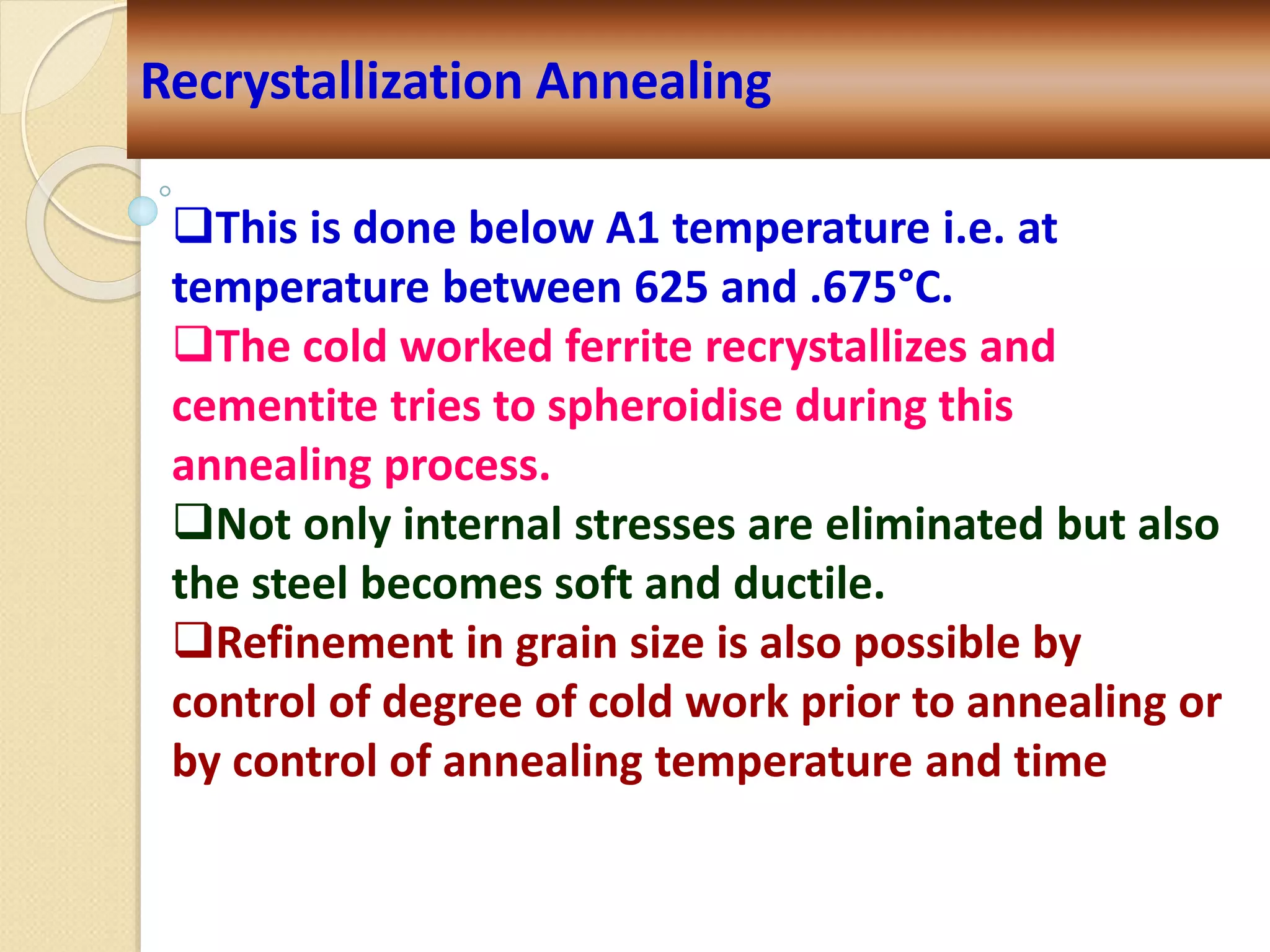 Recrystallization Annealing

❑This is done below A1 temperature i.e. at temperature between 625 and .675°C.
❑The cold worked ferrite recrystallizes and cementite tries to spheroidise during this annealing process.
❑Not only internal stresses are eliminated but also the steel becomes soft and ductile.
❑Refinement in grain size is also possible by control of degree of cold work prior to annealing or by control of annealing temperature and time